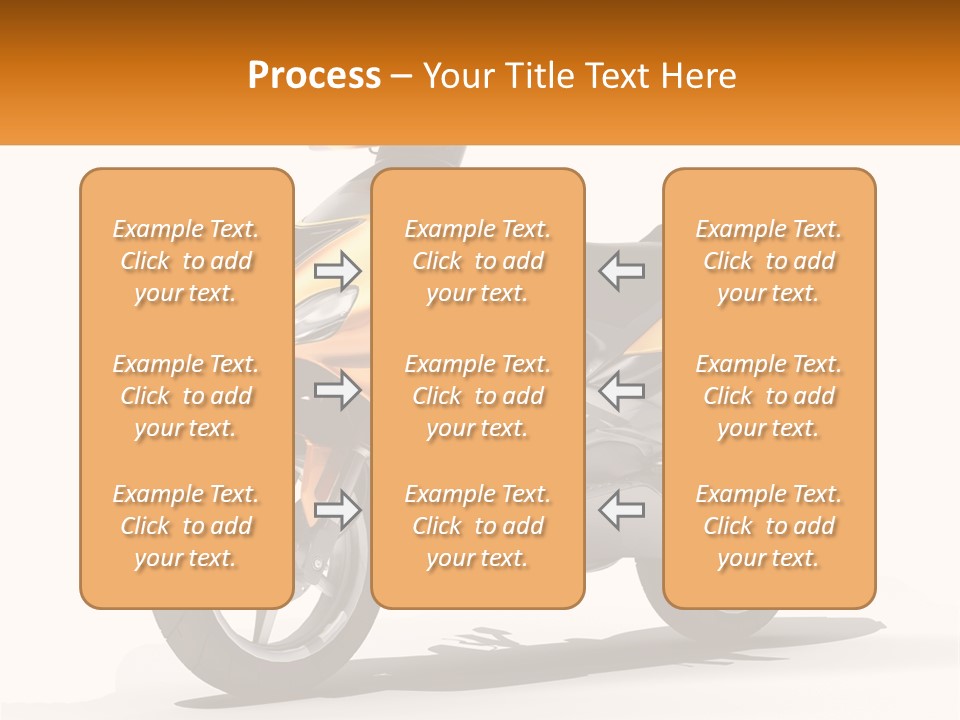 Process – Your Title Text Here

Example Text. Click to add your text.

Example Text. Click to add your text.

Example Text. Click to add your text.

Example Text. Click to add your text.

Example Text. Click to add your text.

Example Text. Click to add your text.

Example Text. Click to add your text.

Example Text. Click to add your text.

Example Text. Click to add your text.